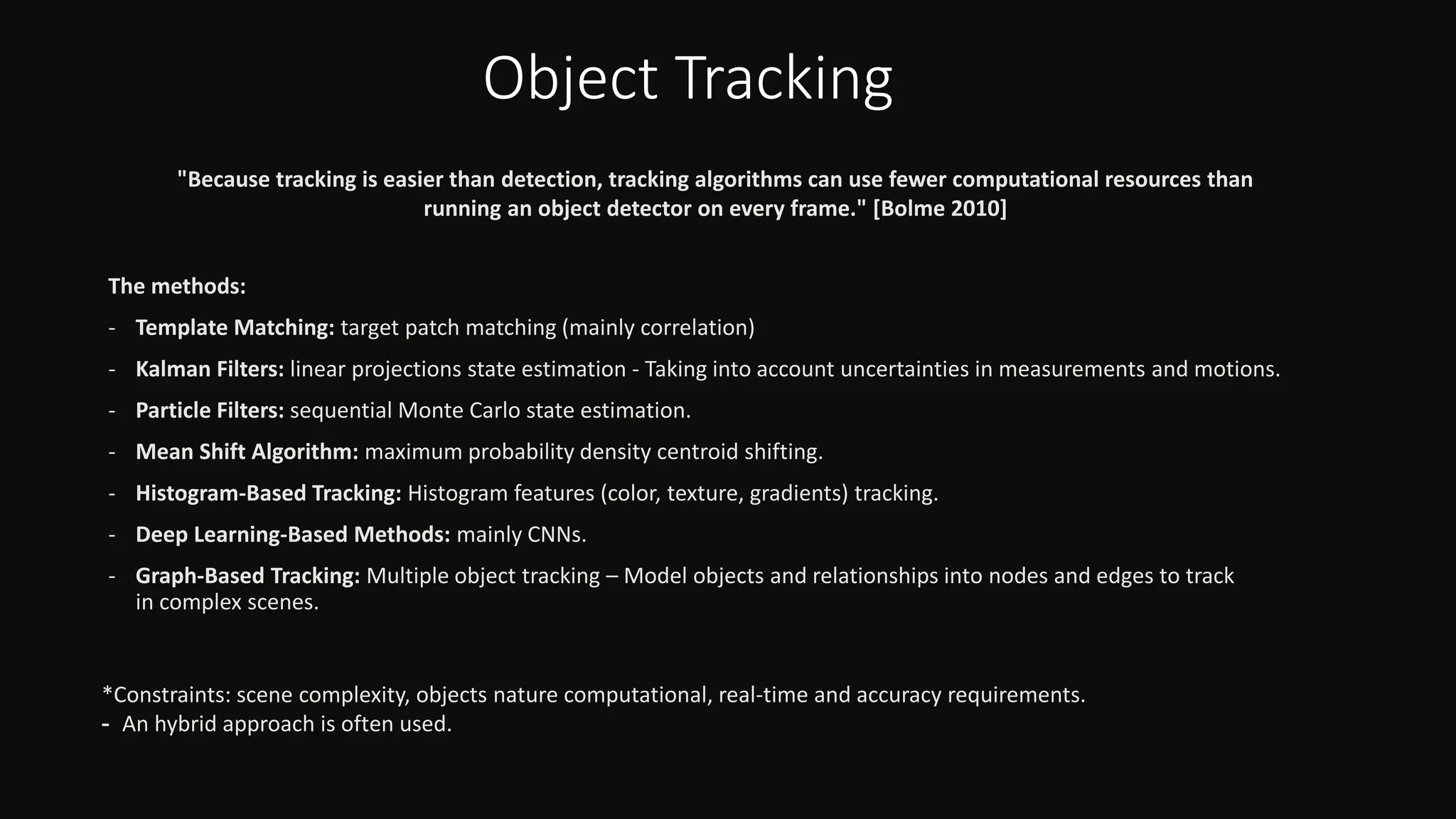 Object Tracking

"Because tracking is easier than detection, tracking algorithms can use fewer computational resources than running an object detector on every frame." [Bolme 2010]

The methods:

- Template Matching: target patch matching (mainly correlation)
- Kalman Filters: linear projections state estimation - Taking into account uncertainties in measurements and motions.
- Particle Filters: sequential Monte Carlo state estimation.
- Mean Shift Algorithm: maximum probability density centroid shifting.
- Histogram-Based Tracking: Histogram features (color, texture, gradients) tracking.
- Deep Learning-Based Methods: mainly CNNs.
- Graph-Based Tracking: Multiple object tracking – Model objects and relationships into nodes and edges to track in complex scenes.

*Constraints: scene complexity, objects nature computational, real-time and accuracy requirements.
- An hybrid approach is often used.